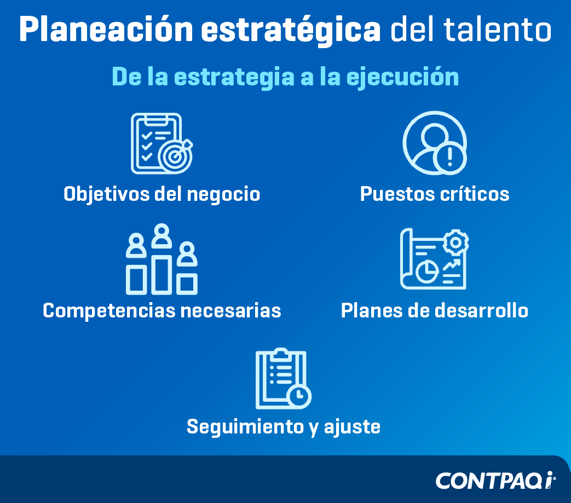 Planeación estratégica del talento

De la estrategia a la ejecución

Objetivos del negocio

Puestos críticos

Competencias necesarias

Planes de desarrollo

Seguimiento y ajuste

CONTPAQi